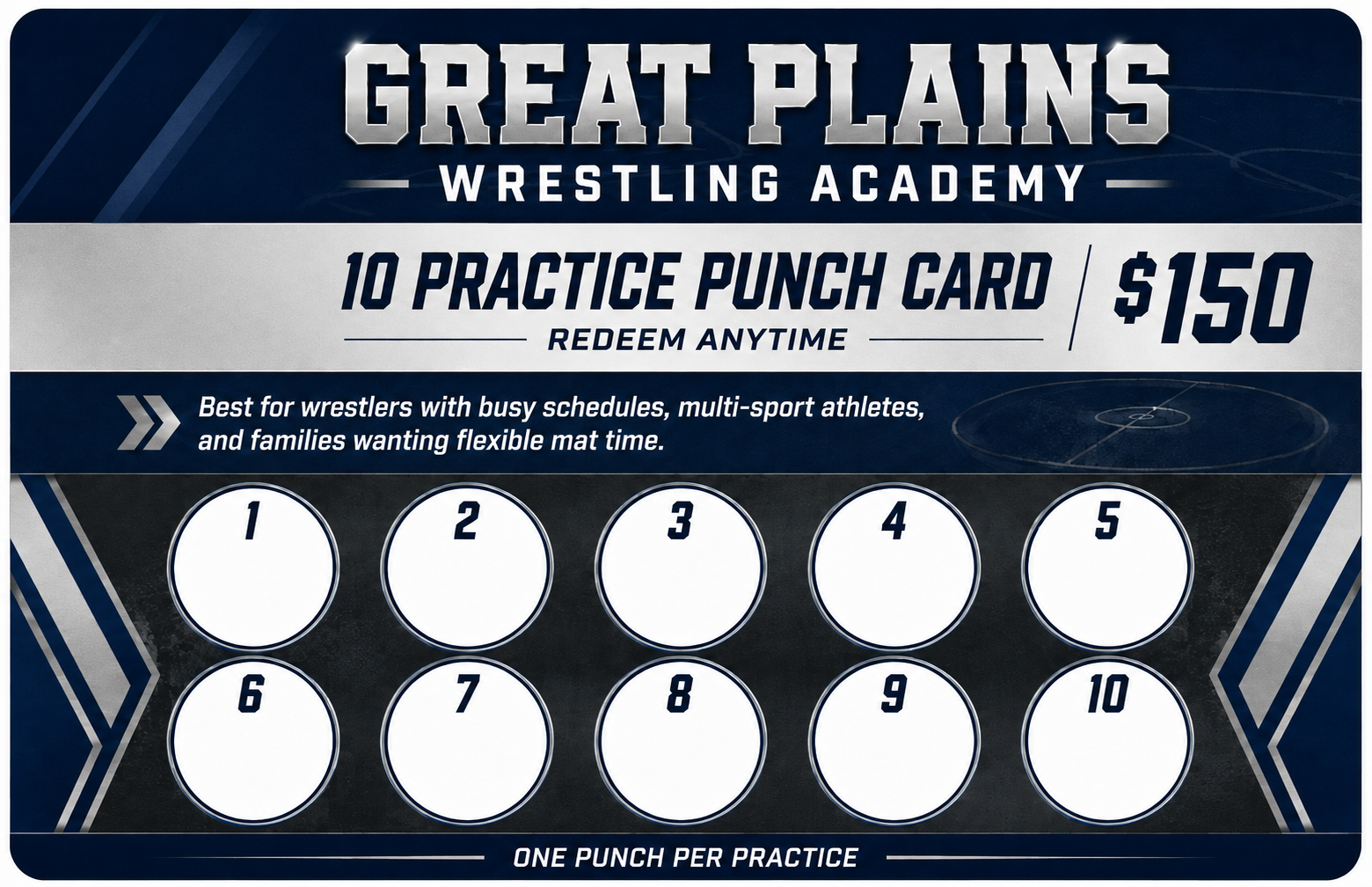 GREAT PLAINS
WRESTLING ACADEMY

10 PRACTICE PUNCH CARD
REDEEM ANYTIME

$150

Best for wrestlers with busy schedules, multi-sport athletes, and families wanting flexible mat time.

1 2 3 4 5
6 7 8 9 10

ONE PUNCH PER PRACTICE